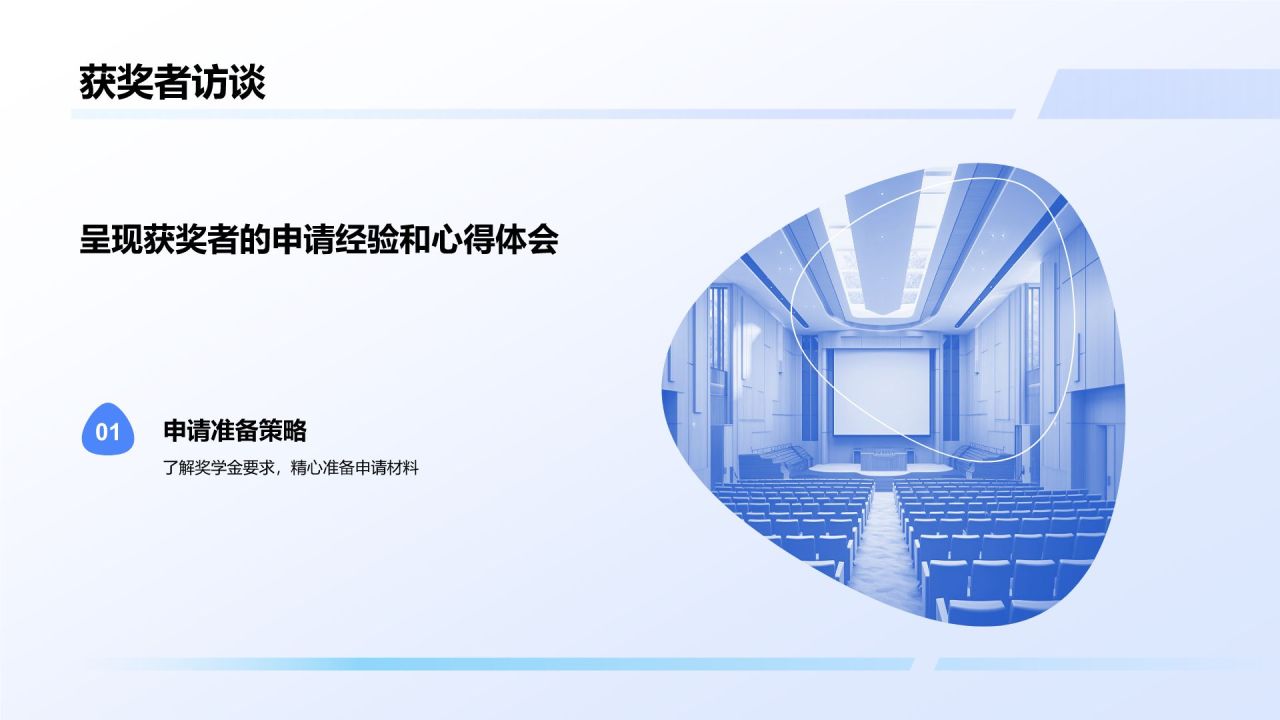 获奖者访谈

呈现获奖者的申请经验和心得体会

01

申请准备策略

了解奖学金要求，精心准备申请材料